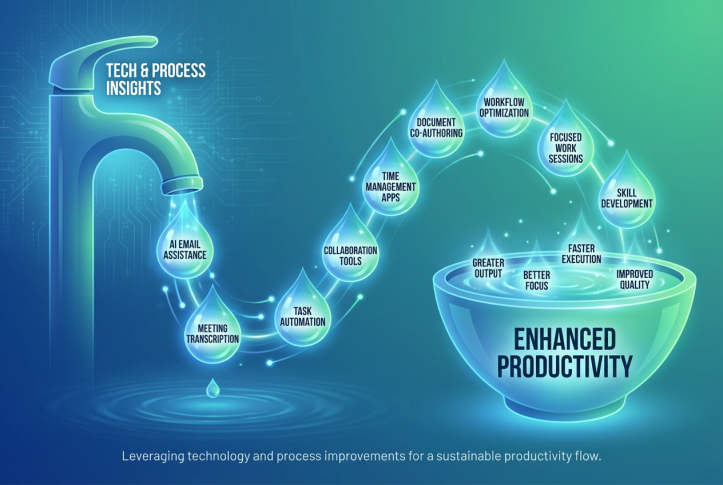 TECH & PROCESS INSIGHTS

AI EMAIL ASSISTANCE

MEETING TRANSCRIPTION

TASK AUTOMATION

COLLABORATION TOOLS

TIME MANAGEMENT APPS

DOCUMENT CO-AUTHORING

WORKFLOW OPTIMIZATION

FOCUSED WORK SESSIONS

SKILL DEVELOPMENT

GREATER OUTPUT

BETTER FOCUS

FASTER EXECUTION

IMPROVED QUALITY

ENHANCED PRODUCTIVITY

Leveraging technology and process improvements for a sustainable productivity flow.